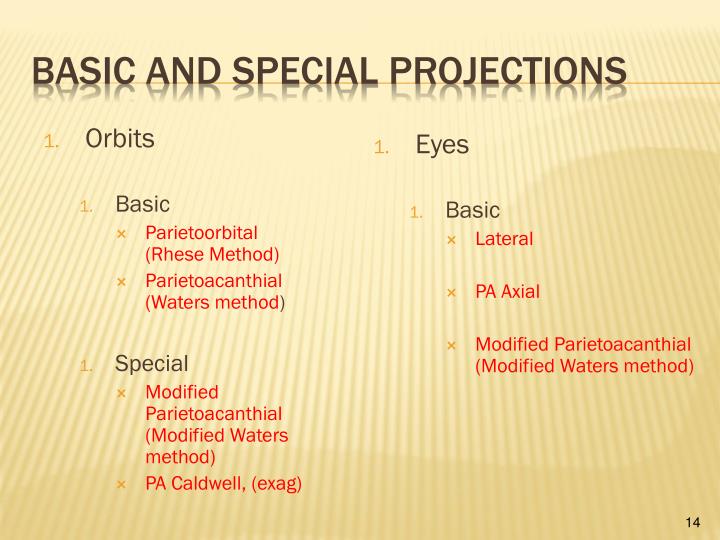 BASIC AND SPECIAL PROJECTIONS

1. Orbits

1. Basic
× Parietoorbital (Rhese Method)
× Parietoacanthial (Waters method)

1. Special
× Modified Parietoacanthial (Modified Waters method)
× PA Caldwell, (exag)

1. Eyes

1. Basic
× Lateral
× PA Axial
× Modified Parietoacanthial (Modified Waters method)

14